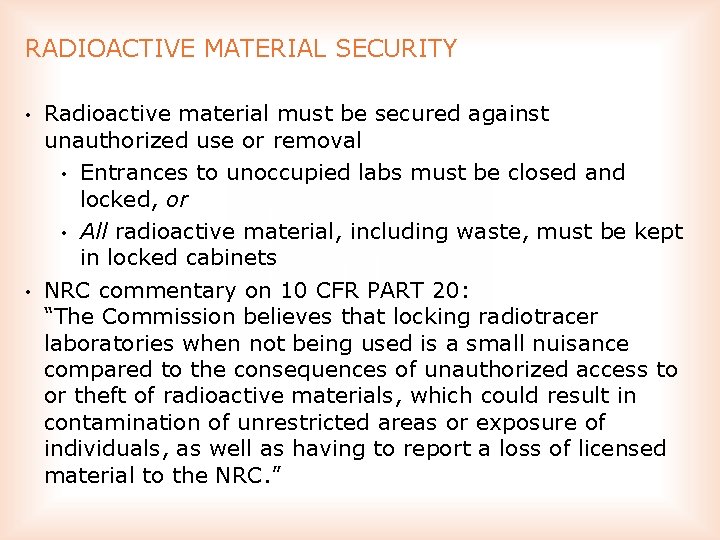 RADIOACTIVE MATERIAL SECURITY

• Radioactive material must be secured against unauthorized use or removal

• Entrances to unoccupied labs must be closed and locked, or

• All radioactive material, including waste, must be kept in locked cabinets

• NRC commentary on 10 CFR PART 20:
"The Commission believes that locking radiotracer laboratories when not being used is a small nuisance compared to the consequences of unauthorized access to or theft of radioactive materials, which could result in contamination of unrestricted areas or exposure of individuals, as well as having to report a loss of licensed material to the NRC."